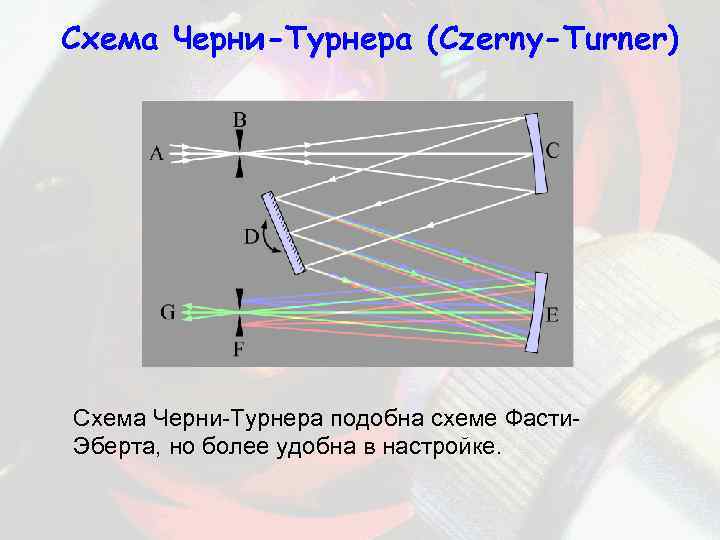 Схема Черни-Турнера (Czerny-Turner)

B
A
C
D
G
E
F

Схема Черни-Турнера подобна схеме Фасти-Эберта, но более удобна в настройке.